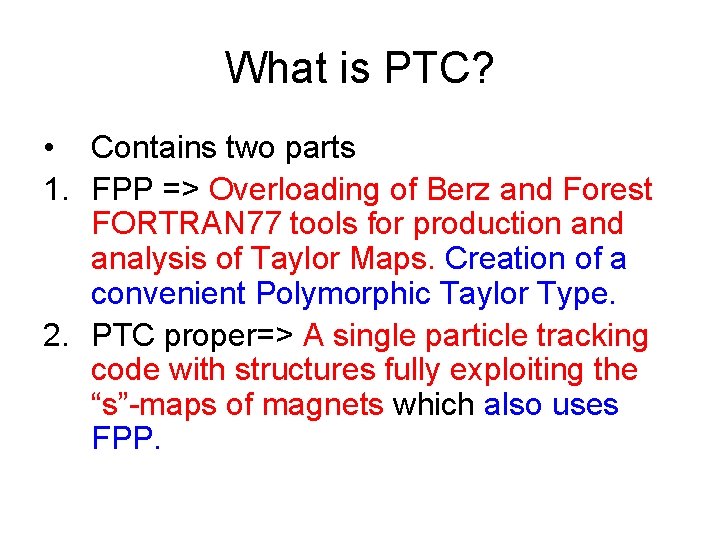 What is PTC?

• Contains two parts

1. FPP => Overloading of Berz and Forest FORTRAN77 tools for production and analysis of Taylor Maps. Creation of a convenient Polymorphic Taylor Type.

2. PTC proper=> A single particle tracking code with structures fully exploiting the “s”-maps of magnets which also uses FPP.